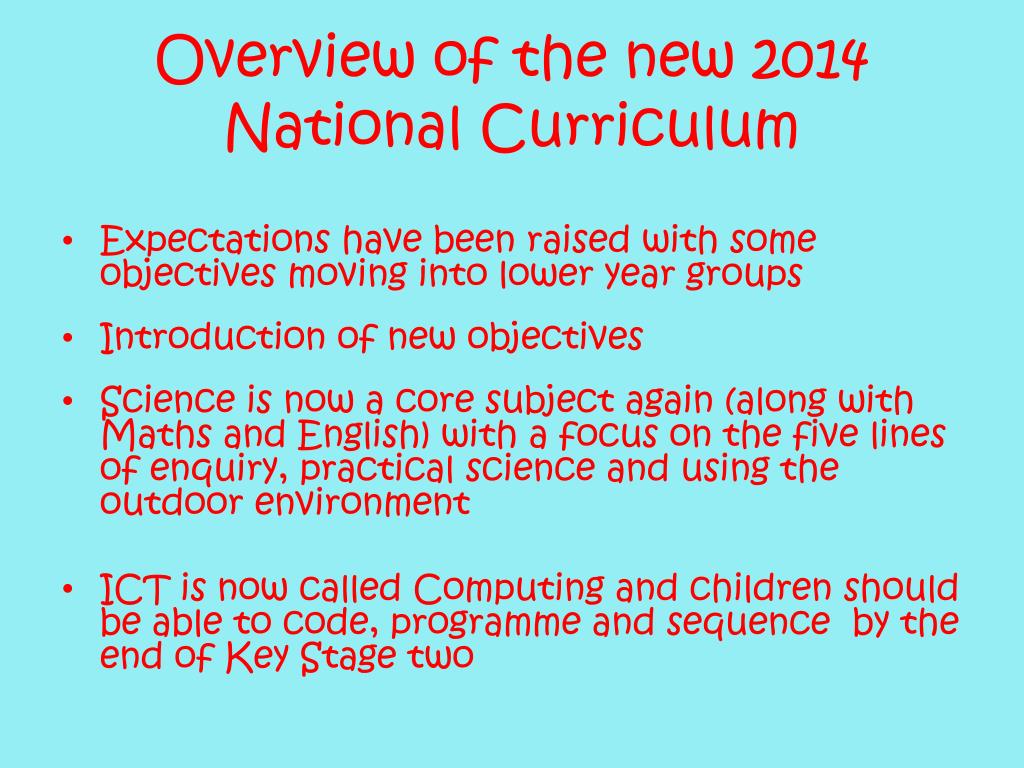 Overview of the new 2014 National Curriculum

• Expectations have been raised with some objectives moving into lower year groups

• Introduction of new objectives

• Science is now a core subject again (along with Maths and English) with a focus on the five lines of enquiry, practical science and using the outdoor environment

• ICT is now called Computing and children should be able to code, programme and sequence by the end of Key Stage two